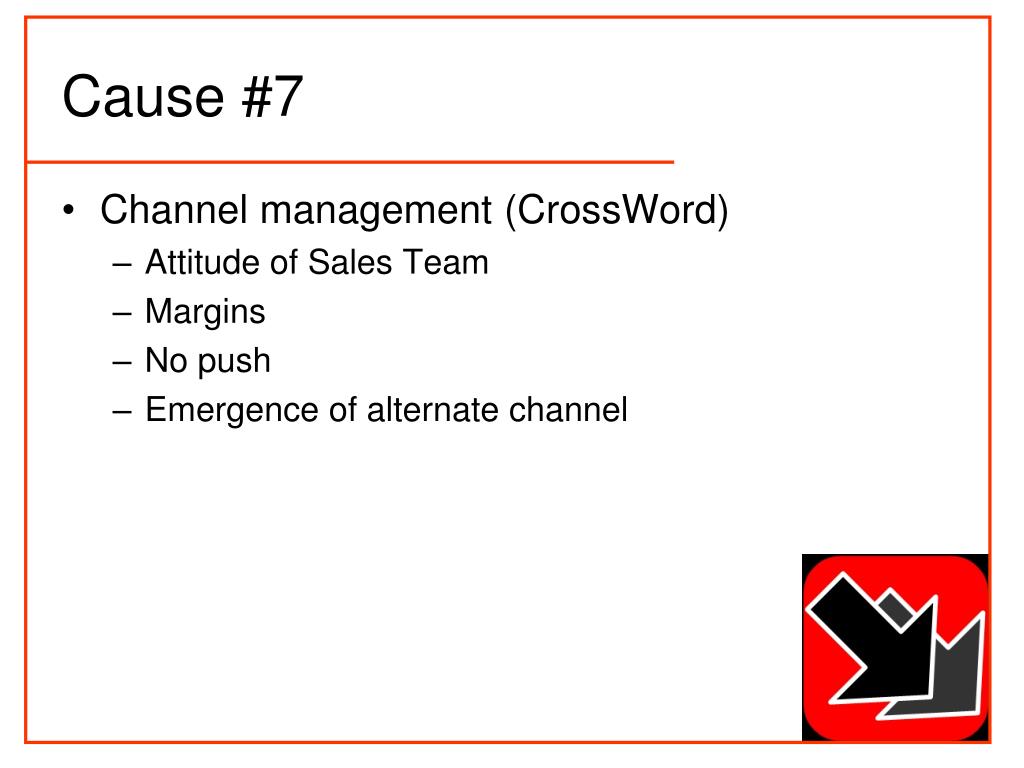 Cause #7

• Channel management (CrossWord)
– Attitude of Sales Team
– Margins
– No push
– Emergence of alternate channel